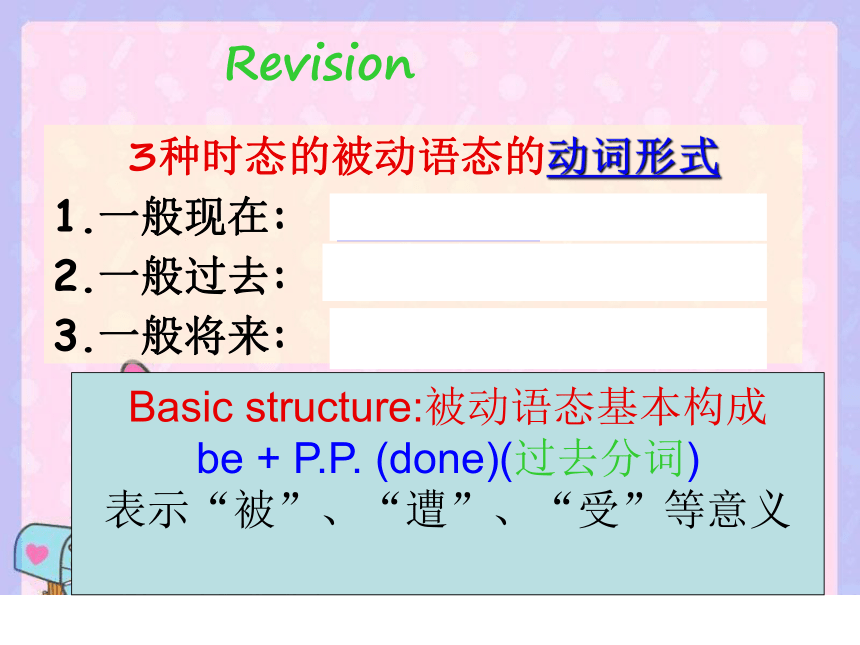 Revision

3种时态的被动语态的动词形式

1.一般现在:

2.一般过去:

3.一般将来:

Basic structure:被动语态基本构成

be + P.P. (done)(过去分词)

表示“被”、“遭”、“受”等意义